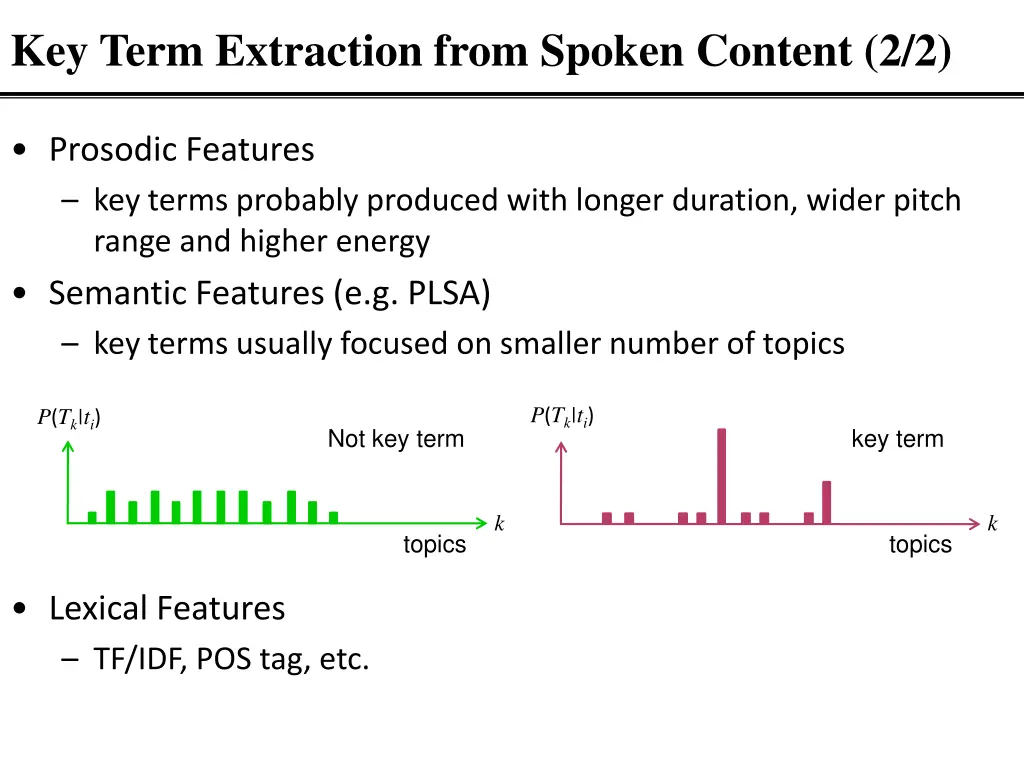 Key Term Extraction from Spoken Content (2/2)

• Prosodic Features
– key terms probably produced with longer duration, wider pitch range and higher energy
• Semantic Features (e.g. PLSA)
– key terms usually focused on smaller number of topics

$P(T_k|t_i)$
Not key term
$k$
topics

$P(T_k|t_i)$
key term
$k$
topics

• Lexical Features
– TF/IDF, POS tag, etc.